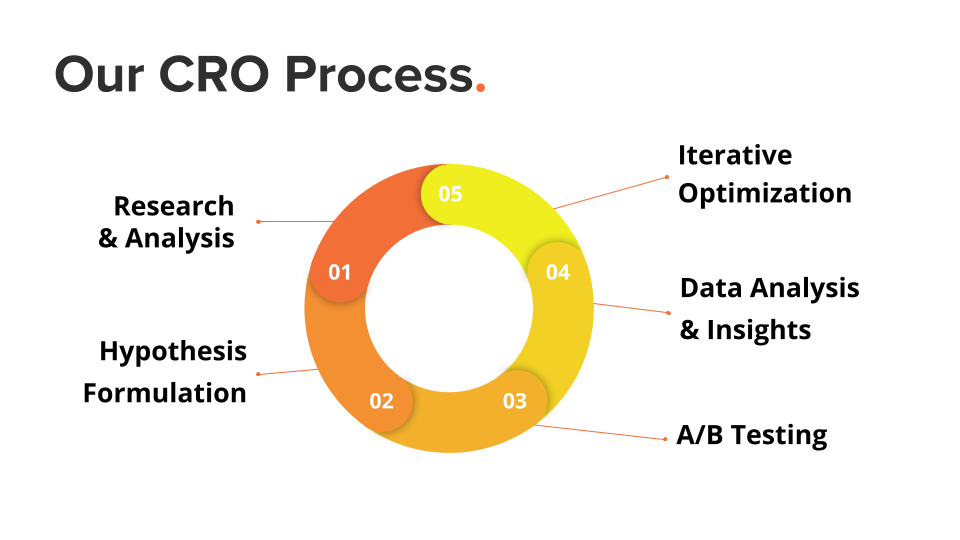 Our CRO Process.

Research & Analysis

01

Hypothesis Formulation

02

03

A/B Testing

04

Data Analysis & Insights

05

Iterative Optimization